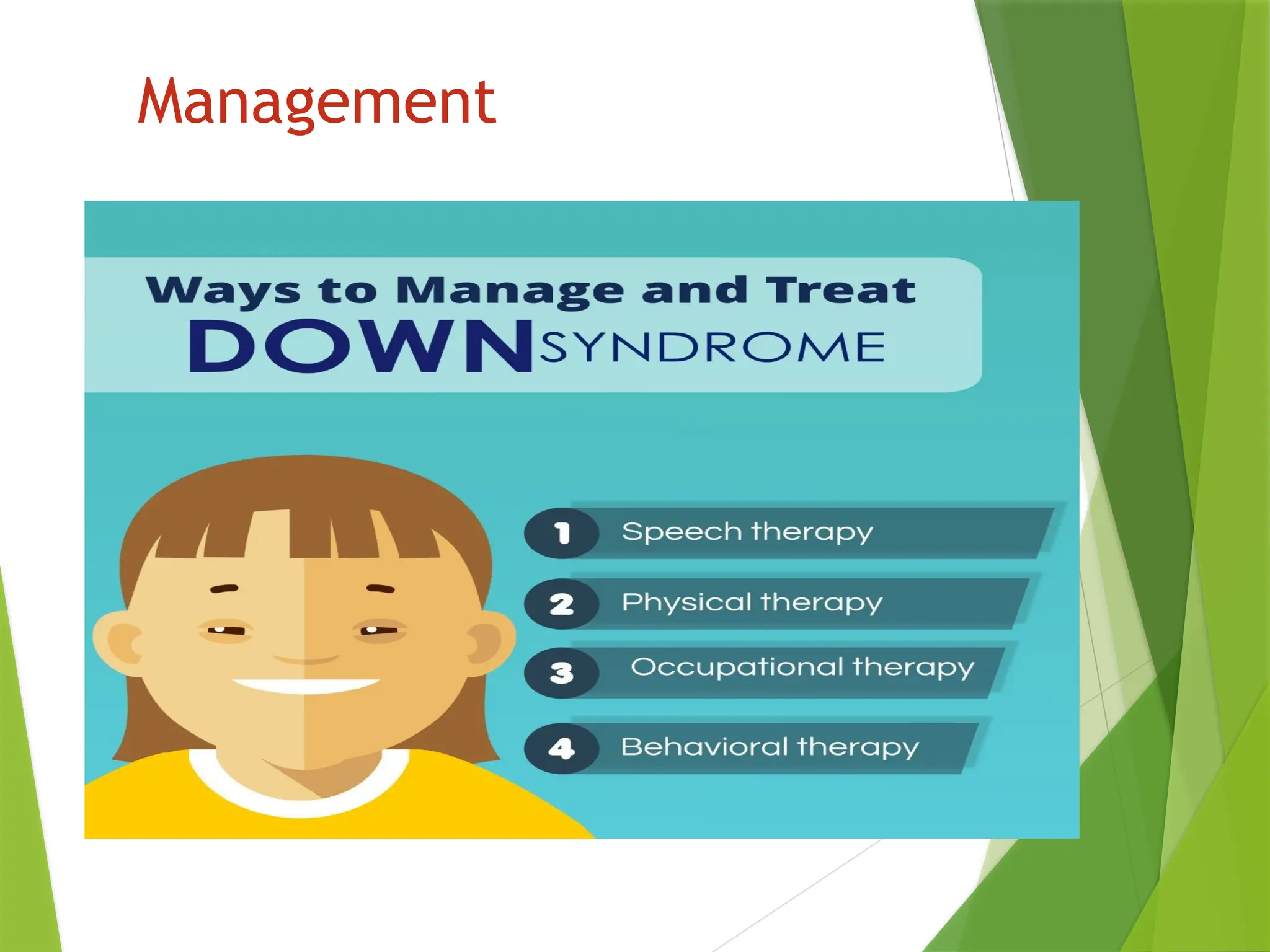 Management

Ways to Manage and Treat
DOWN SYNDROME

1 Speech therapy
2 Physical therapy
3 Occupational therapy
4 Behavioral therapy